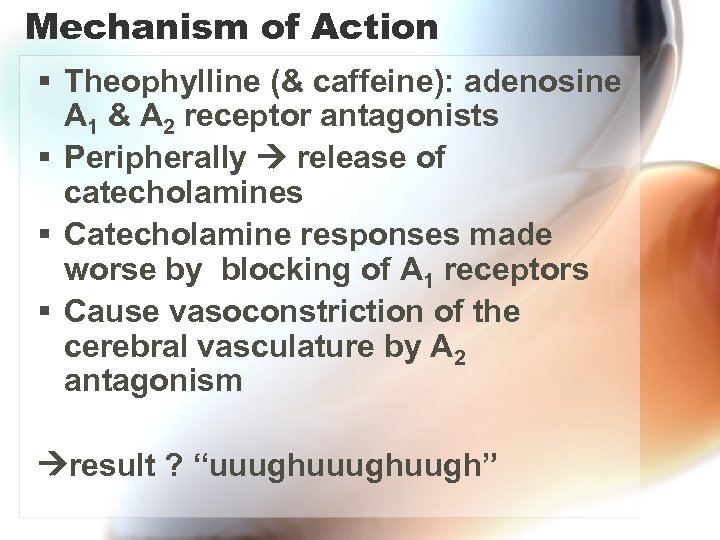 Mechanism of Action

▪ Theophylline (& caffeine): adenosine $A_1$ & $A_2$ receptor antagonists
▪ Peripherally → release of catecholamines
▪ Catecholamine responses made worse by  blocking of $A_1$ receptors
▪ Cause vasoconstriction of the cerebral vasculature by $A_2$ antagonism

→result ? “uuughuuughuugh”